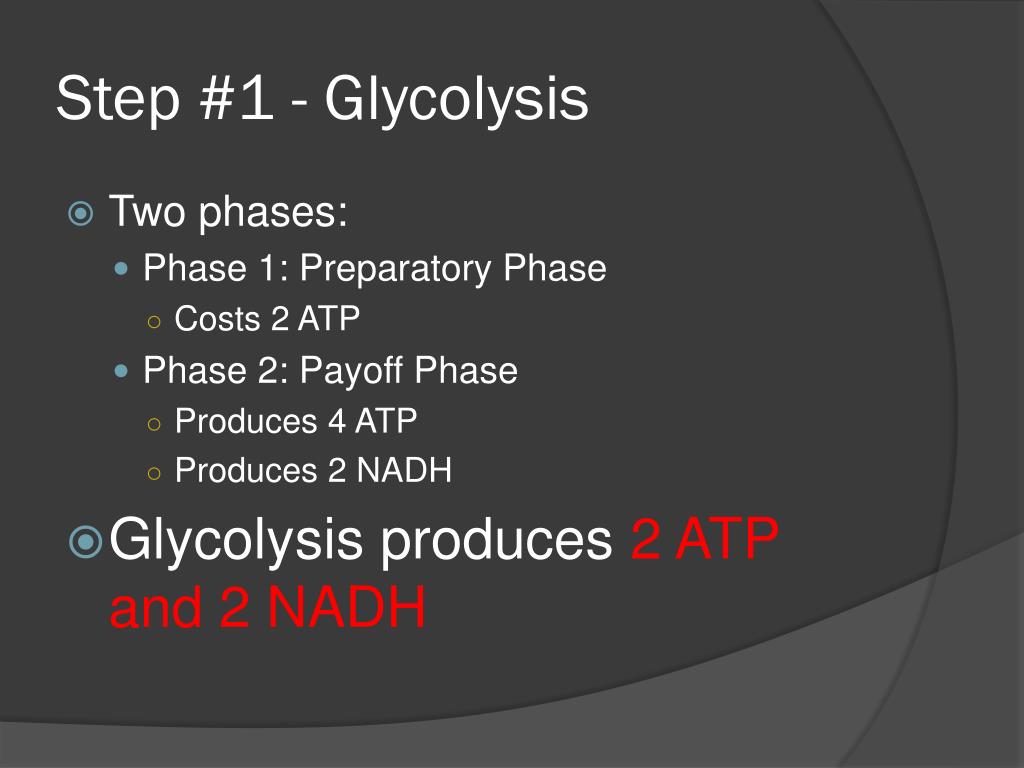 Step #1 - Glycolysis

Two phases:

Phase 1: Preparatory Phase

Costs 2 ATP

Phase 2: Payoff Phase

Produces 4 ATP

Produces 2 NADH

Glycolysis produces 2 ATP and 2 NADH